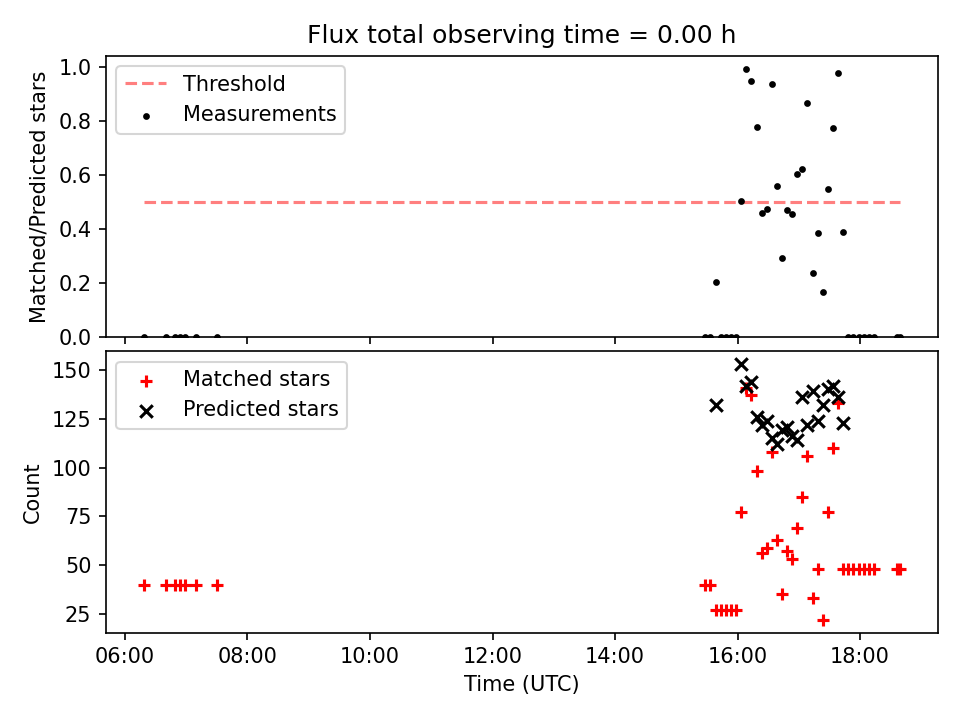 Flux total observing time = 0.00 h

Matched/Predicted stars

1.0
0.8
0.6
0.4
0.2
0.0

Threshold
Measurements

Count

150
125
100
75
50
25

Matched stars
Predicted stars

06:00 08:00 10:00 12:00 14:00 16:00 18:00

Time (UTC)